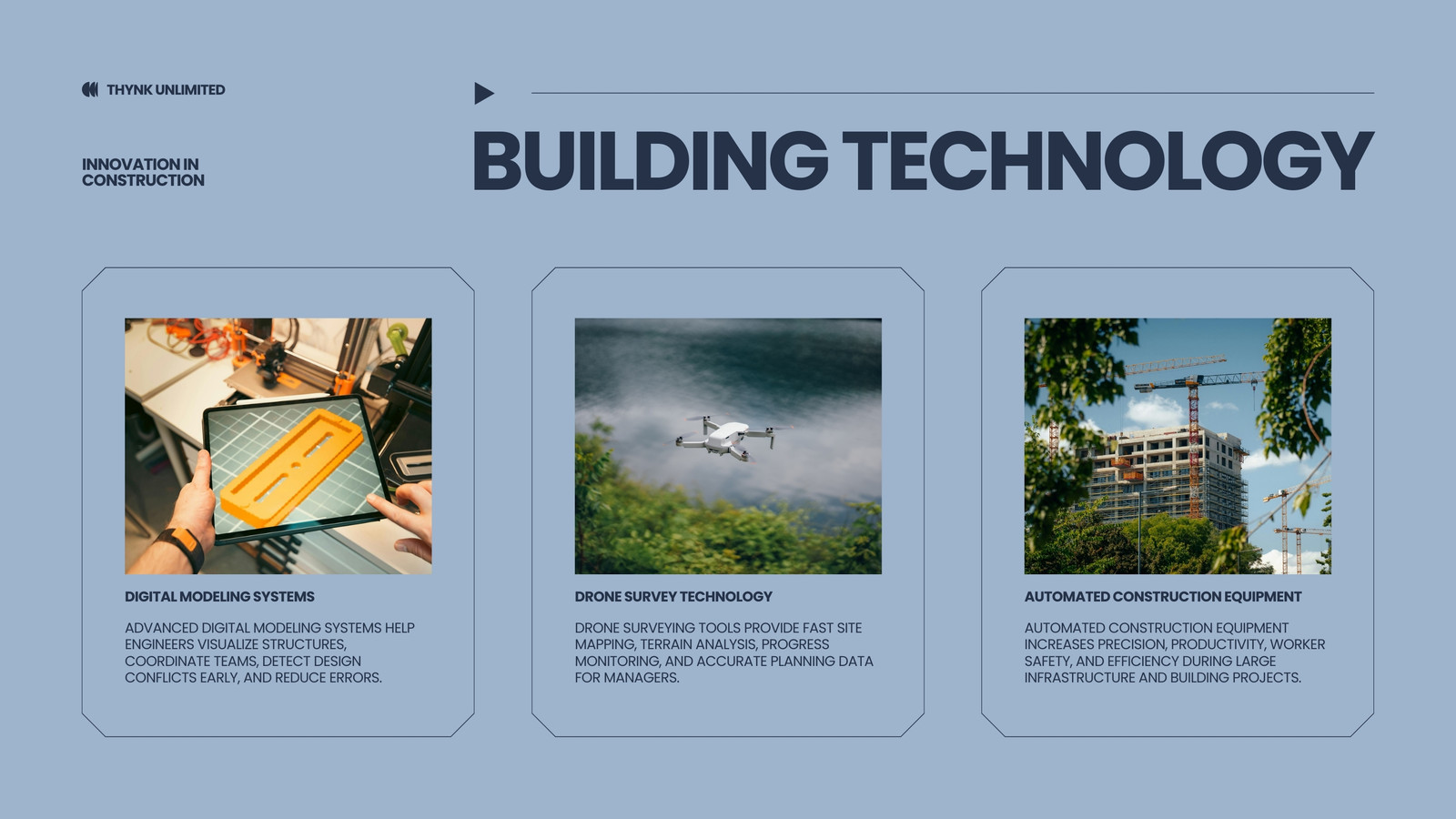 THYNK UNLIMITED

INNOVATION IN CONSTRUCTION

BUILDING TECHNOLOGY

DIGITAL MODELING SYSTEMS

ADVANCED DIGITAL MODELING SYSTEMS HELP ENGINEERS VISUALIZE STRUCTURES, COORDINATE TEAMS, DETECT DESIGN CONFLICTS EARLY, AND REDUCE ERRORS.

DRONE SURVEY TECHNOLOGY

DRONE SURVEYING TOOLS PROVIDE FAST SITE MAPPING, TERRAIN ANALYSIS, PROGRESS MONITORING, AND ACCURATE PLANNING DATA FOR MANAGERS.

AUTOMATED CONSTRUCTION EQUIPMENT

AUTOMATED CONSTRUCTION EQUIPMENT INCREASES PRECISION, PRODUCTIVITY, WORKER SAFETY, AND EFFICIENCY DURING LARGE INFRASTRUCTURE AND BUILDING PROJECTS.